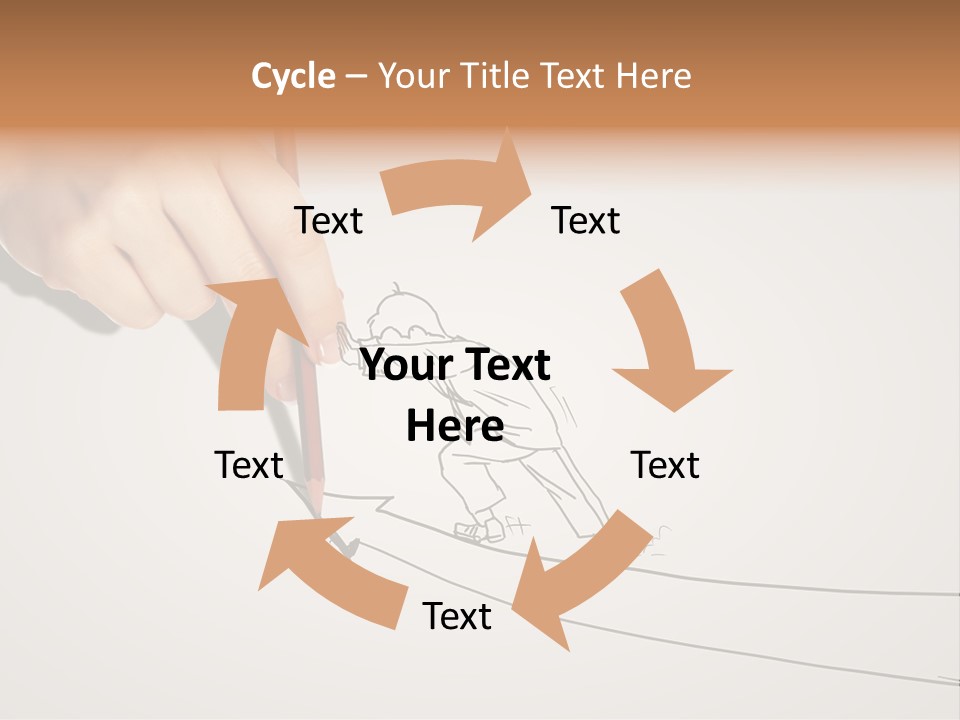 Cycle – Your Title Text Here

Text

Text

Your Text Here

Text

Text

Text